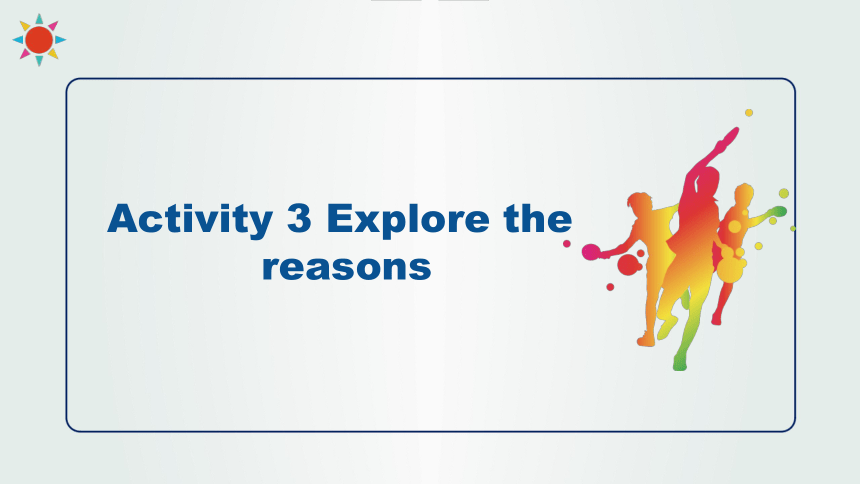 Activity 3 Explore the reasons